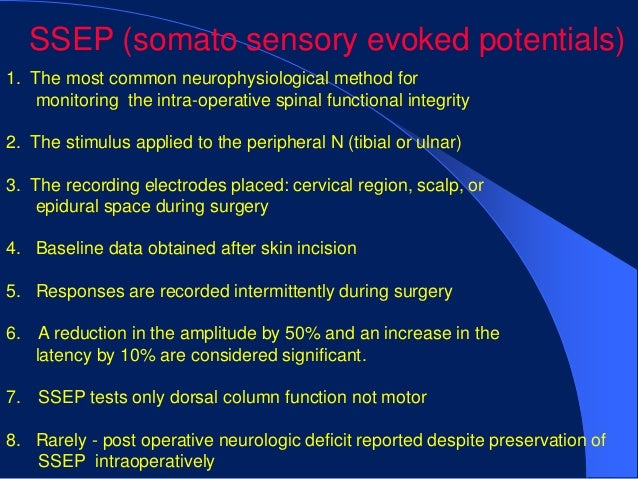 SSEP (somato sensory evoked potentials)

1. The most common neurophysiological method for monitoring the intra-operative spinal functional integrity

2. The stimulus applied to the peripheral N (tibial or ulnar)

3. The recording electrodes placed: cervical region, scalp, or epidural space during surgery

4. Baseline data obtained after skin incision

5. Responses are recorded intermittently during surgery

6. A reduction in the amplitude by 50% and an increase in the latency by 10% are considered significant.

7. SSEP tests only dorsal column function not motor

8. Rarely - post operative neurologic deficit reported despite preservation of SSEP intraoperatively